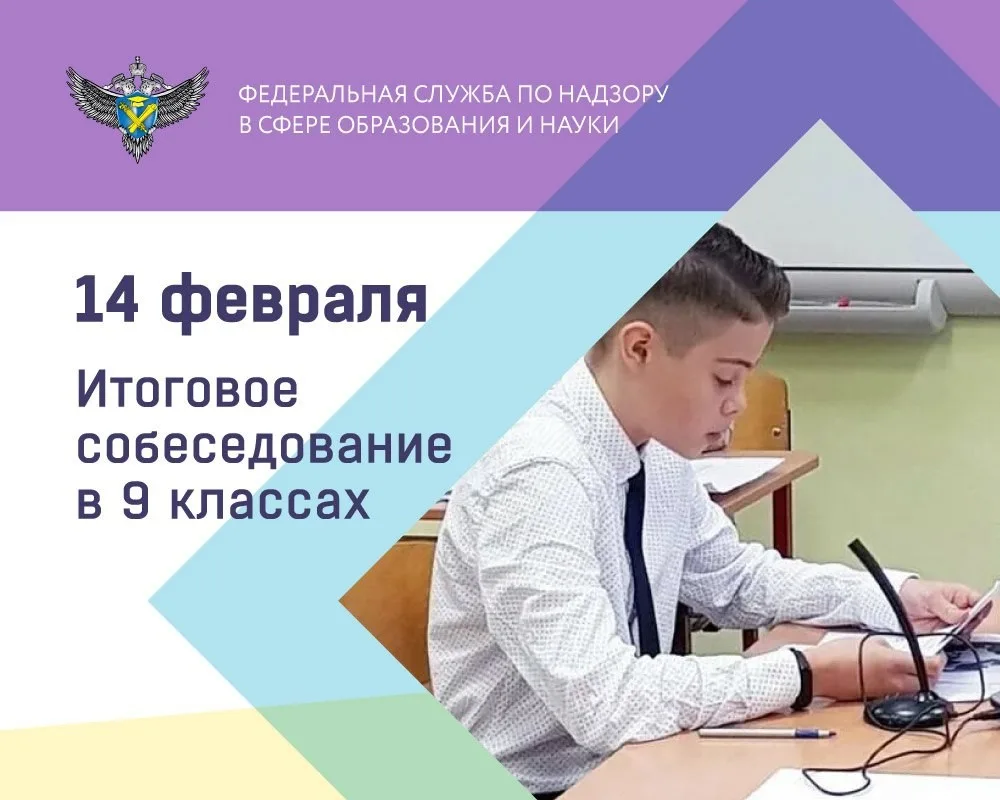 ФЕДЕРАЛЬНАЯ СЛУЖБА ПО НАДЗОРУ В СФЕРЕ ОБРАЗОВАНИЯ И НАУКИ

14 февраля

Итоговое собеседование в 9 классах